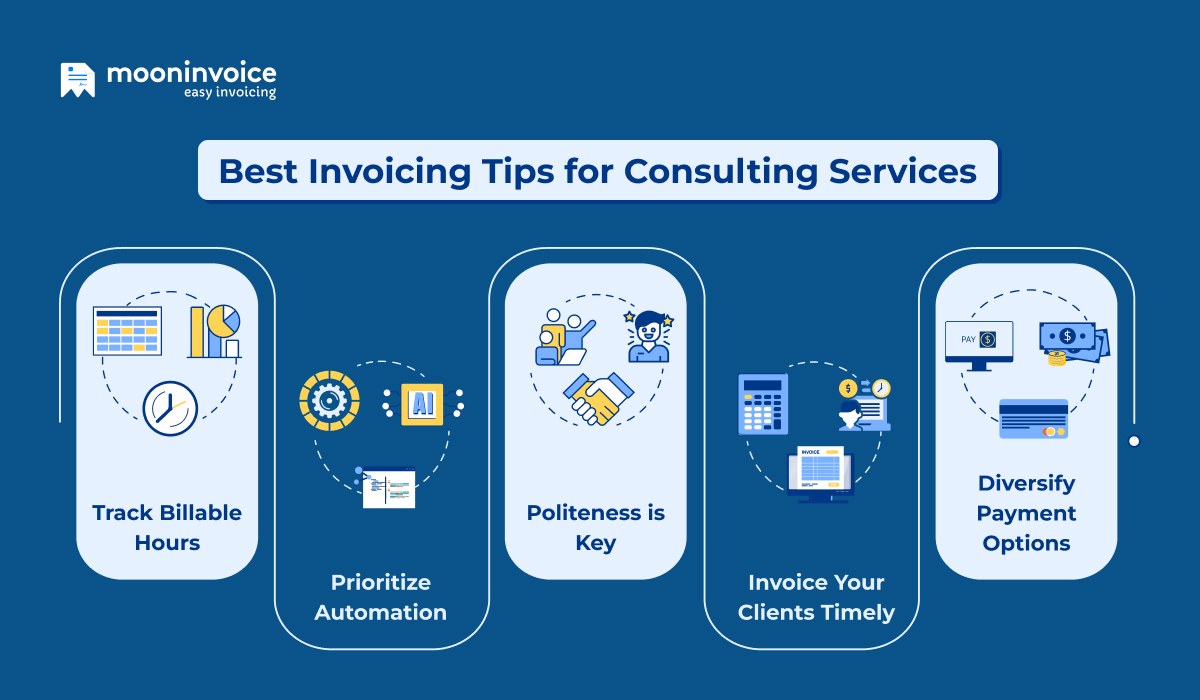 mooninvoice
easy invoicing

Best Invoicing Tips for Consulting Services

Track Billable Hours

AI

Prioritize Automation

Politeness is Key

INVOICE

Invoice Your Clients Timely

PAY

Diversify Payment Options